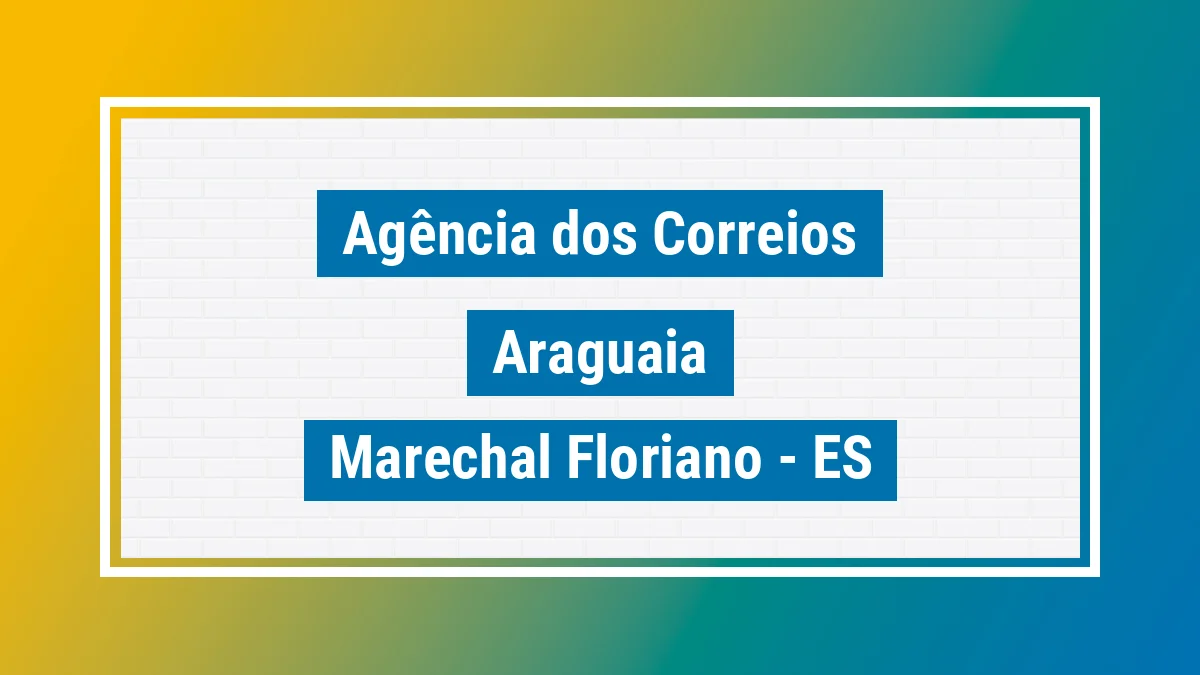 Agência dos Correios

Araguaia

Marechal Floriano - ES